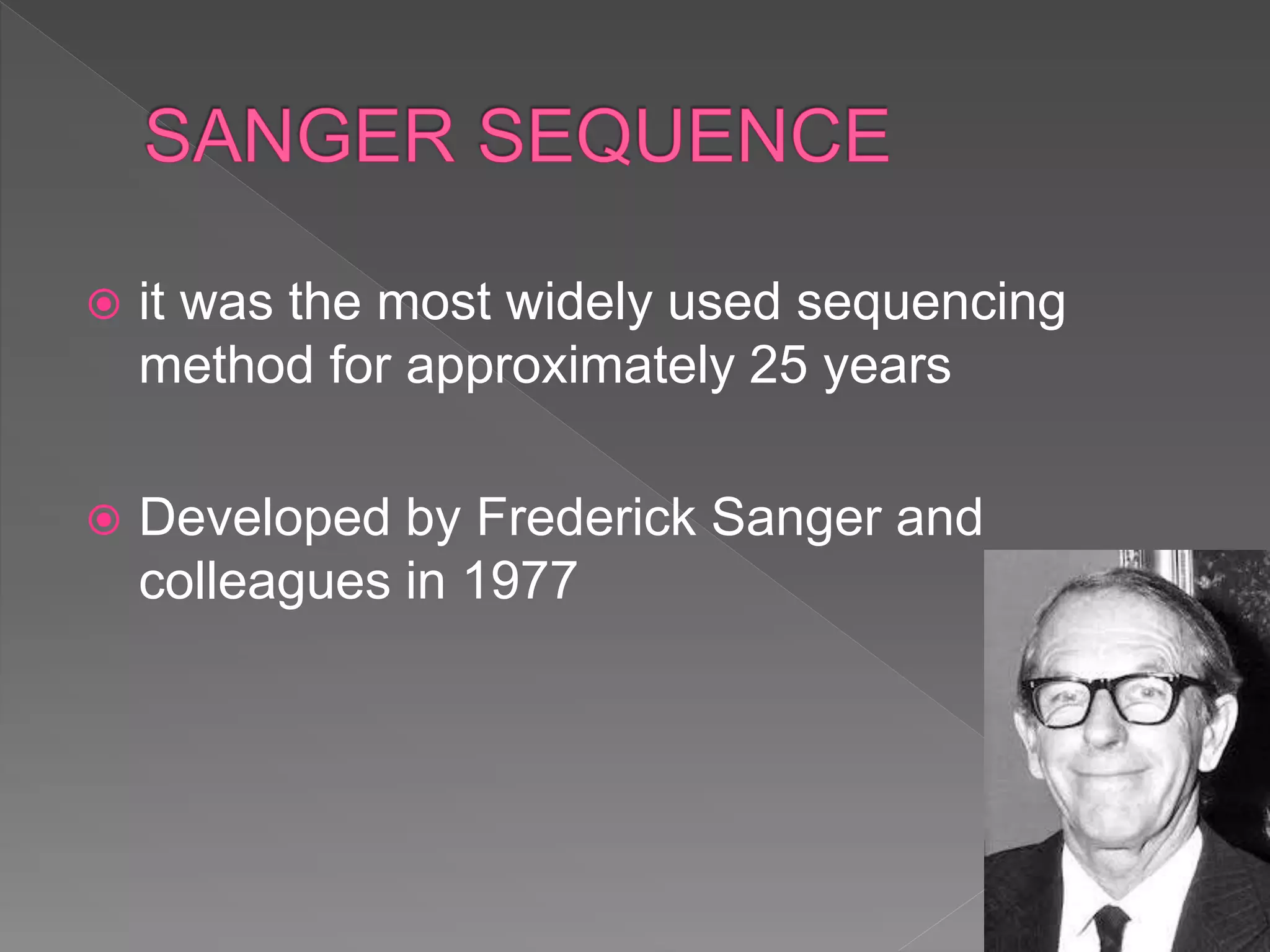 SANGER SEQUENCE

it was the most widely used sequencing method for approximately 25 years

Developed by Frederick Sanger and colleagues in 1977